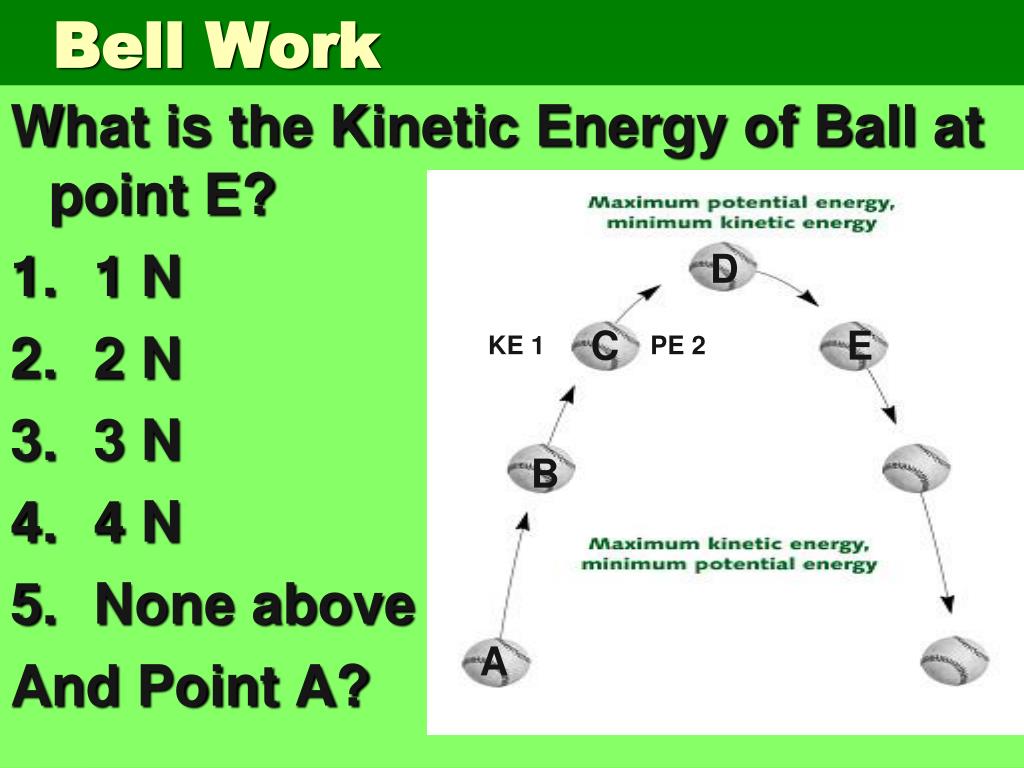 Bell Work

What is the Kinetic Energy of Ball at point E?

1. 1 N
2. 2 N
3. 3 N
4. 4 N
5. None above

And Point A?

Maximum potential energy, minimum kinetic energy

D

KE 1 C PE 2

E

B

Maximum kinetic energy, minimum potential energy

A